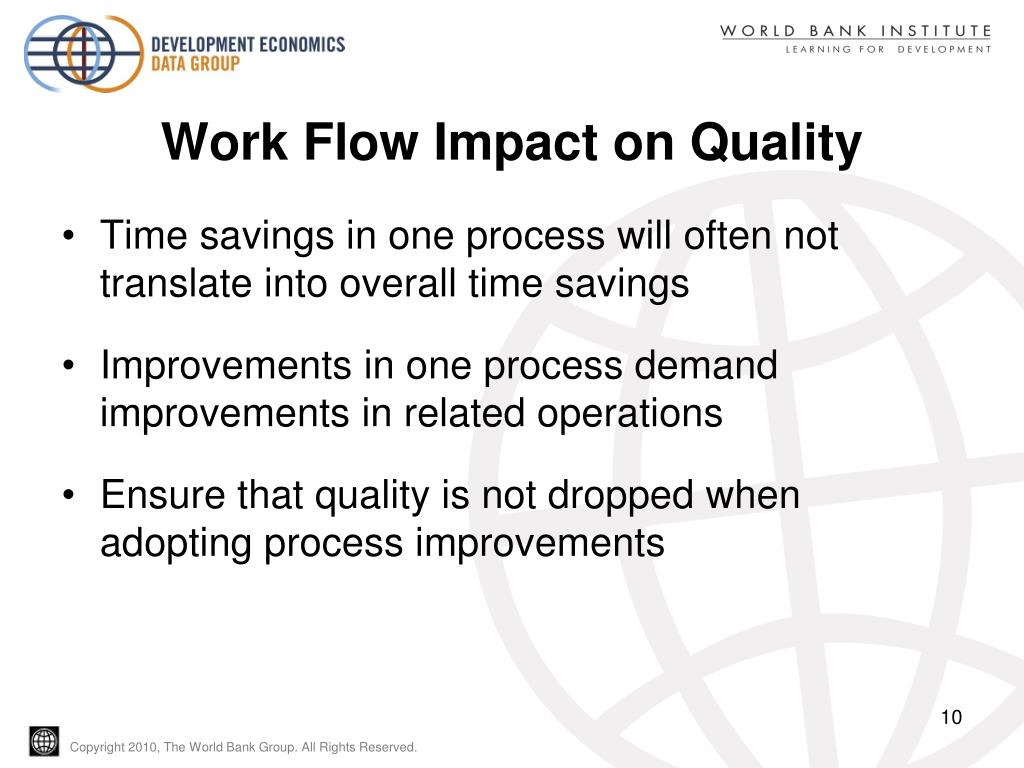 DEVELOPMENT ECONOMICS
DATA GROUP

WORLD BANK INSTITUTE
LEARNING FOR DEVELOPMENT

Work Flow Impact on Quality

• Time savings in one process will often not translate into overall time savings

• Improvements in one process demand improvements in related operations

• Ensure that quality is not dropped when adopting process improvements

10

Copyright 2010, The World Bank Group. All Rights Reserved.